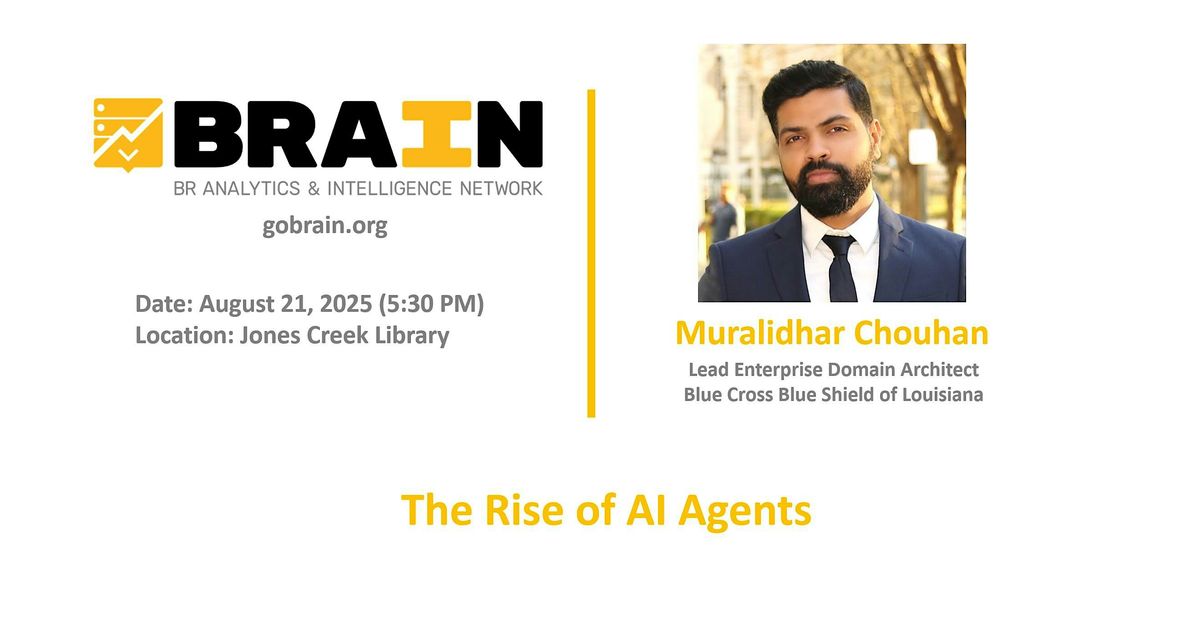 BRAIN
BR ANALYTICS & INTELLIGENCE NETWORK
gobrain.org

Date: August 21, 2025 (5:30 PM)
Location: Jones Creek Library

Muralidhar Chouhan
Lead Enterprise Domain Architect
Blue Cross Blue Shield of Louisiana

The Rise of AI Agents